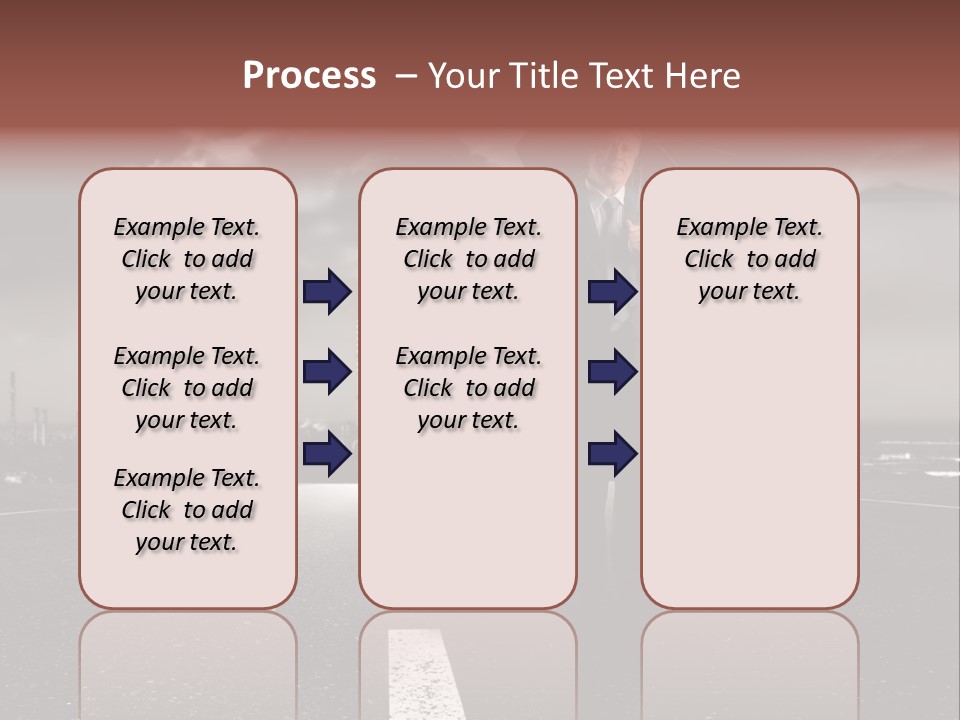 Process – Your Title Text Here

Example Text. Click to add your text.

Example Text. Click to add your text.

Example Text. Click to add your text.

Example Text. Click to add your text.

Example Text. Click to add your text.

Example Text. Click to add your text.